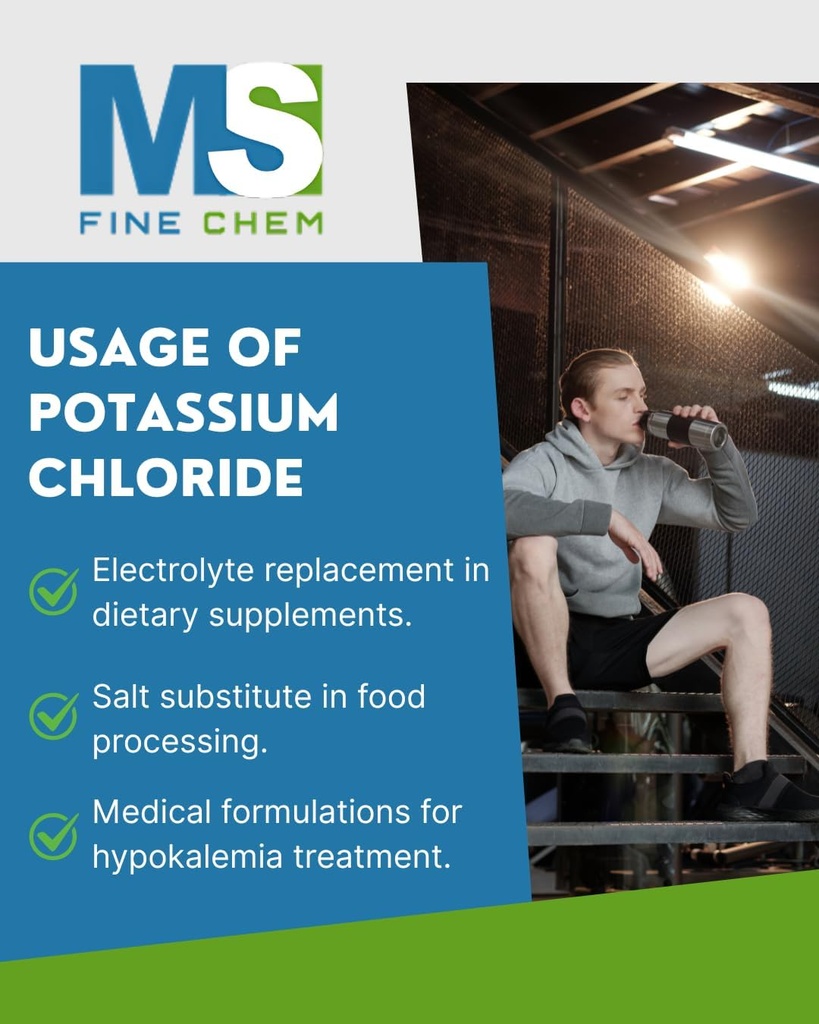 MS
FINE CHEM

USAGE OF POTASSIUM CHLORIDE

Electrolyte replacement in dietary supplements.

Salt substitute in food processing.

Medical formulations for hypokalemia treatment.